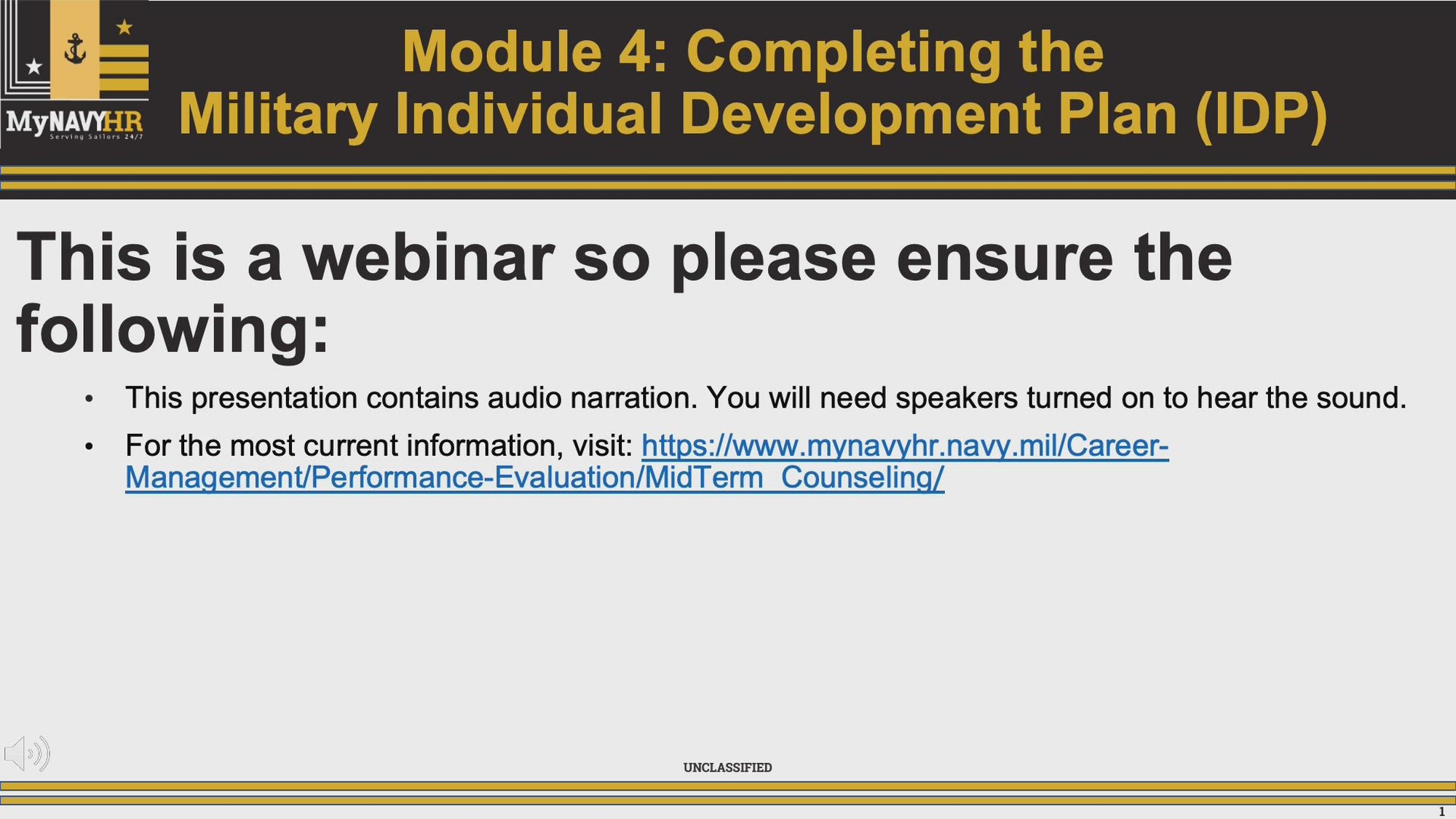 MyNAVYHR
Serving Sailors 24/7

Module 4: Completing the Military Individual Development Plan (IDP)

This is a webinar so please ensure the following:

• This presentation contains audio narration. You will need speakers turned on to hear the sound.
• For the most current information, visit: https://www.mynavyhr.navy.mil/Career-Management/Performance-Evaluation/MidTerm_Counseling/

UNCLASSIFIED

1